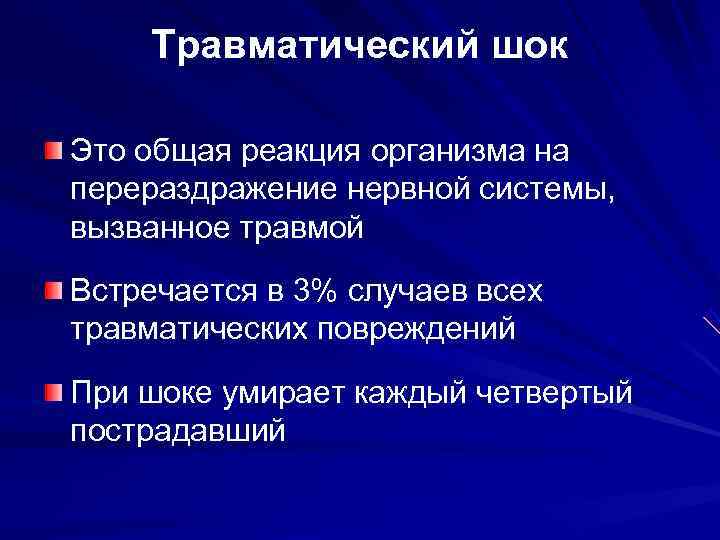 Травматический шок

Это общая реакция организма на перераздражение нервной системы, вызванное травмой

Встречается в 3% случаев всех травматических повреждений

При шоке умирает каждый четвертый пострадавший